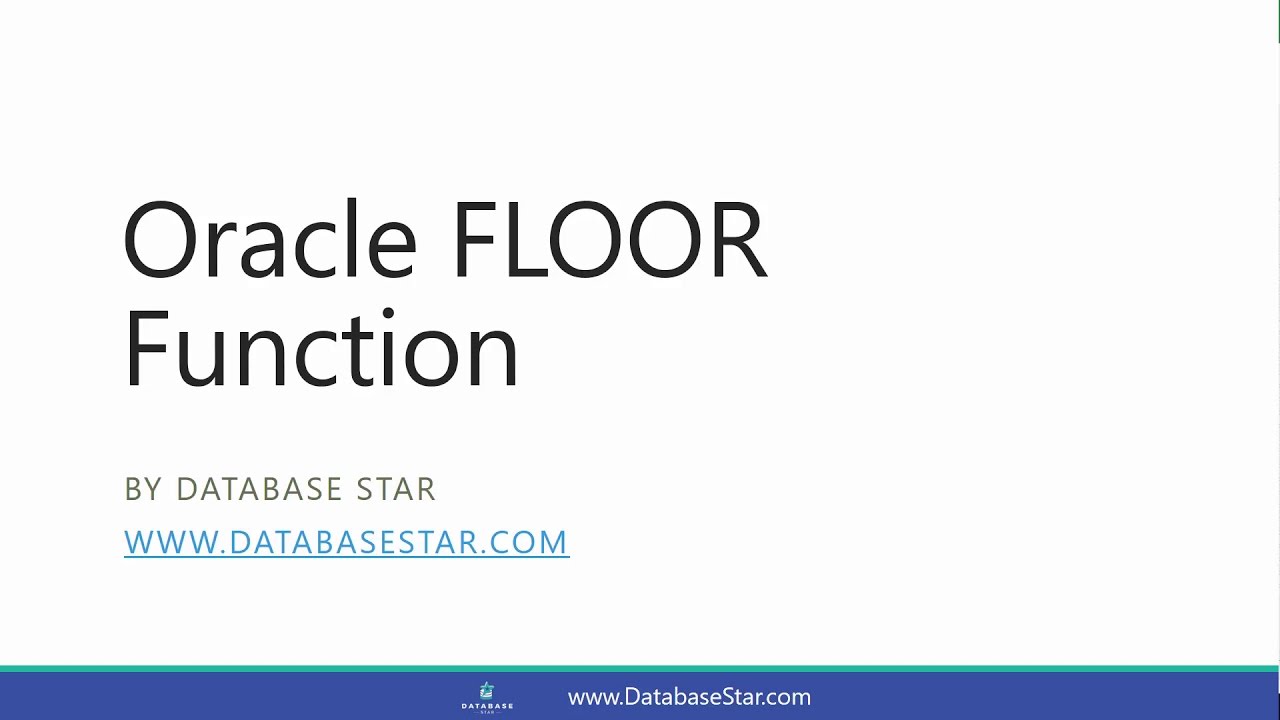 Oracle FLOOR Function

BY DATABASE STAR

WWW.DATABASESTAR.COM

DATABASE STAR

www.DatabaseStar.com